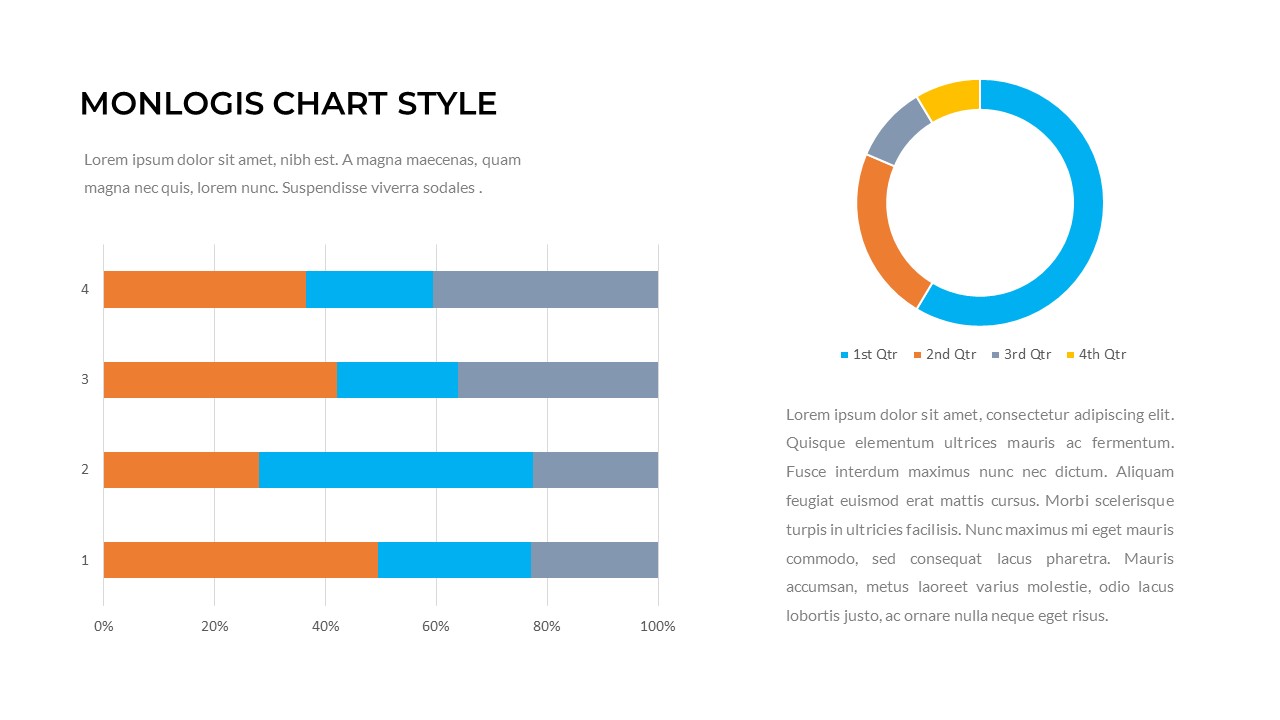 MONLOGIS CHART STYLE

Lorem ipsum dolor sit amet, nibh est. A magna maecenas, quam magna nec quis, lorem nunc. Suspendisse viverra sodales .

4
3
2
1

0%
20%
40%
60%
80%
100%

1st Qtr
2nd Qtr
3rd Qtr
4th Qtr

Lorem ipsum dolor sit amet, consectetur adipiscing elit. Quisque elementum ultrices mauris ac fermentum. Fusce interdum maximus nunc nec dictum. Aliquam feugiat euismod erat mattis cursus. Morbi scelerisque turpis in ultricies facilisis. Nunc maximus mi eget mauris commodo, sed consequat lacus pharetra. Mauris accumsan, metus laoreet varius molestie, odio lacus lobortis justo, ac ornare nulla neque eget risus.